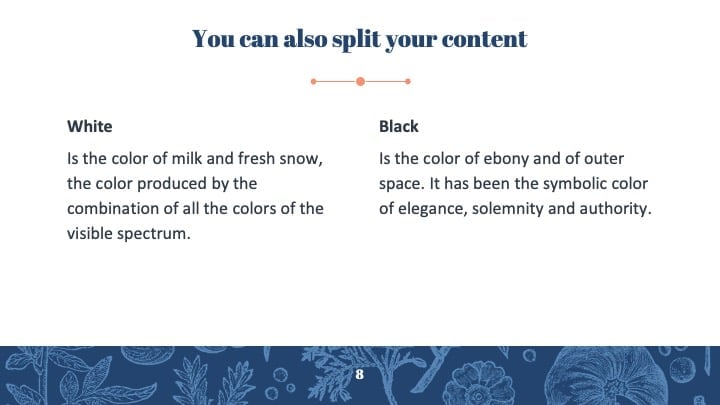 You can also split your content

White

Is the color of milk and fresh snow, the color produced by the combination of all the colors of the visible spectrum.

Black

Is the color of ebony and of outer space. It has been the symbolic color of elegance, solemnity and authority.

8